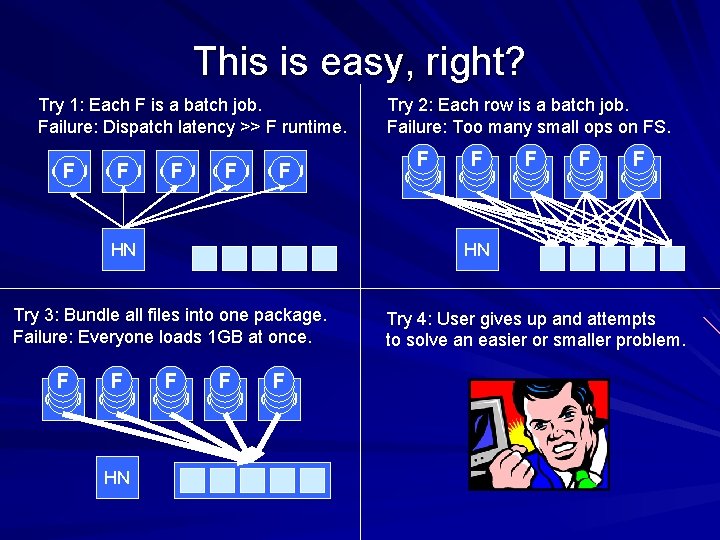 This is easy, right?

Try 1: Each F is a batch job.
Failure: Dispatch latency >> F runtime.

F F F F F

HN

Try 2: Each row is a batch job.
Failure: Too many small ops on FS.

F F F F F

HN

Try 3: Bundle all files into one package.
Failure: Everyone loads 1GB at once.

F F F F F

HN

Try 4: User gives up and attempts to solve an easier or smaller problem.